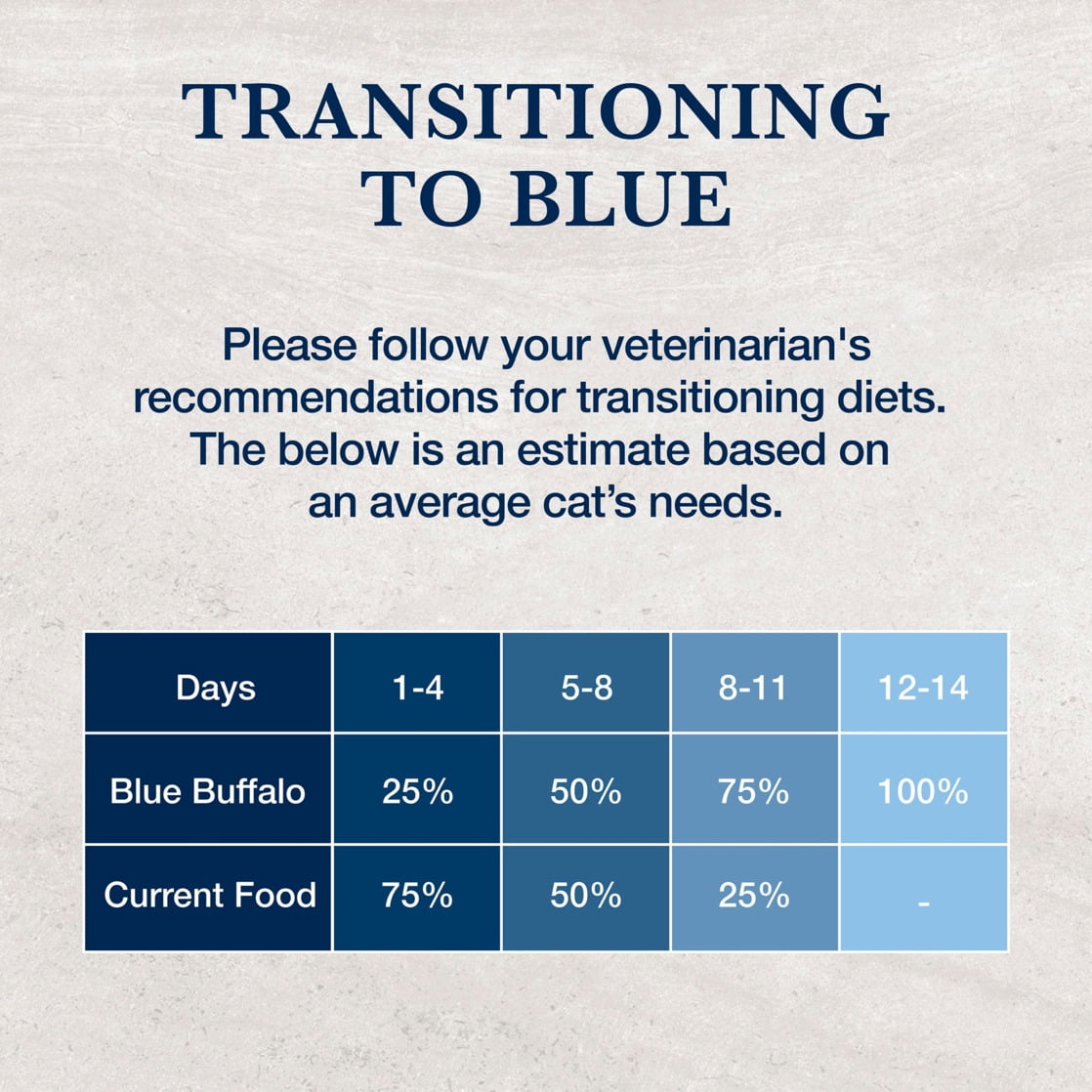 TRANSITIONING TO BLUE

Please follow your veterinarian's recommendations for transitioning diets. The below is an estimate based on an average cat's needs.

| Days | 1-4 | 5-8 | 8-11 | 12-14 |
|---|---|---|---|---|
| Blue Buffalo | 25% | 50% | 75% | 100% |
| Current Food | 75% | 50% | 25% | - |